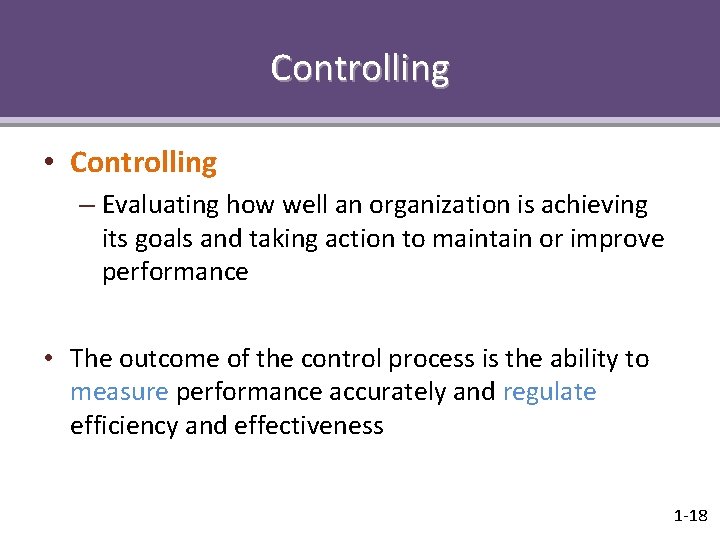 Controlling

• Controlling
– Evaluating how well an organization is achieving its goals and taking action to maintain or improve performance

• The outcome of the control process is the ability to measure performance accurately and regulate efficiency and effectiveness

1-18